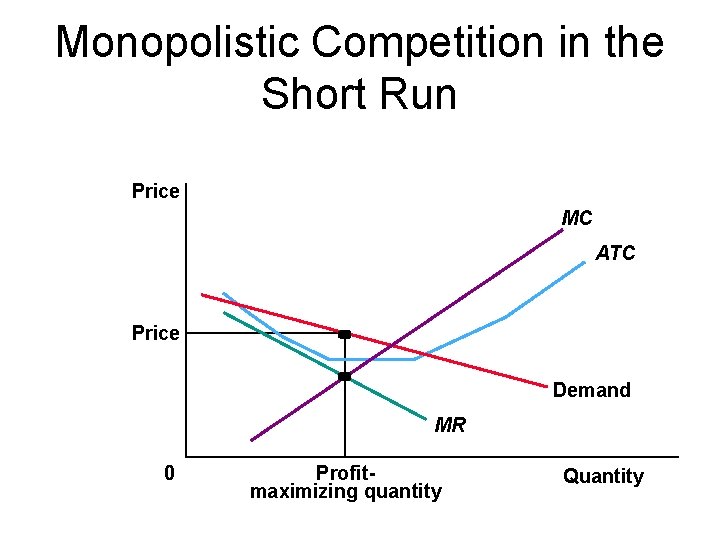 Monopolistic Competition in the Short Run

Price

MC

ATC

Price

Demand

MR

0

Profit-maximizing quantity

Quantity